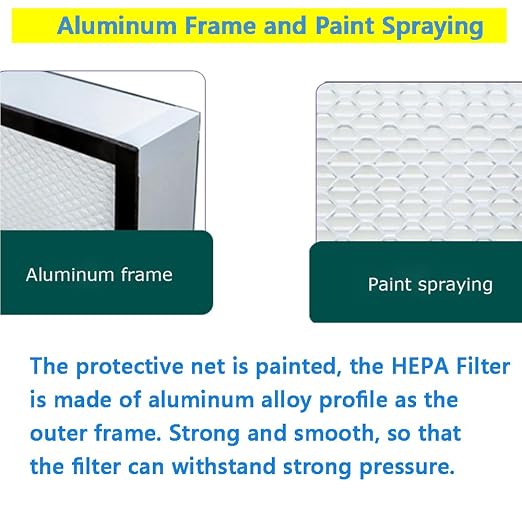 Aluminum Frame and Paint Spraying

Aluminum frame

Paint spraying

The protective net is painted, the HEPA Filter is made of aluminum alloy profile as the outer frame. Strong and smooth, so that the filter can withstand strong pressure.